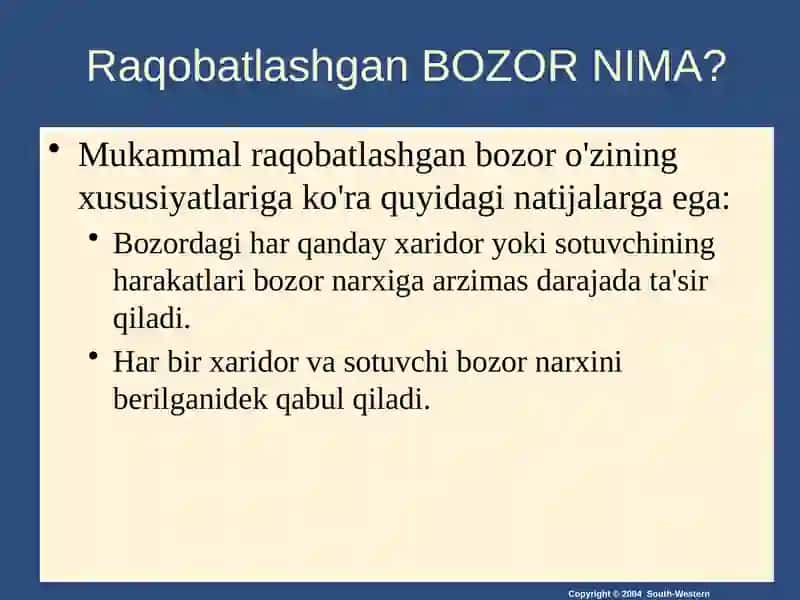 Raqobatlashgan BOZOR NIMA?

• Mukammal raqobatlashgan bozor o'zining xususiyatlariga ko'ra quyidagi natijalarga ega:

• Bozordagi har qanday xaridor yoki sotuvchining harakatlari bozor narxiga arzimas darajada ta'sir qiladi.

• Har bir xaridor va sotuvchi bozor narxini berilganidek qabul qiladi.

Copyright © 2004 South-Western